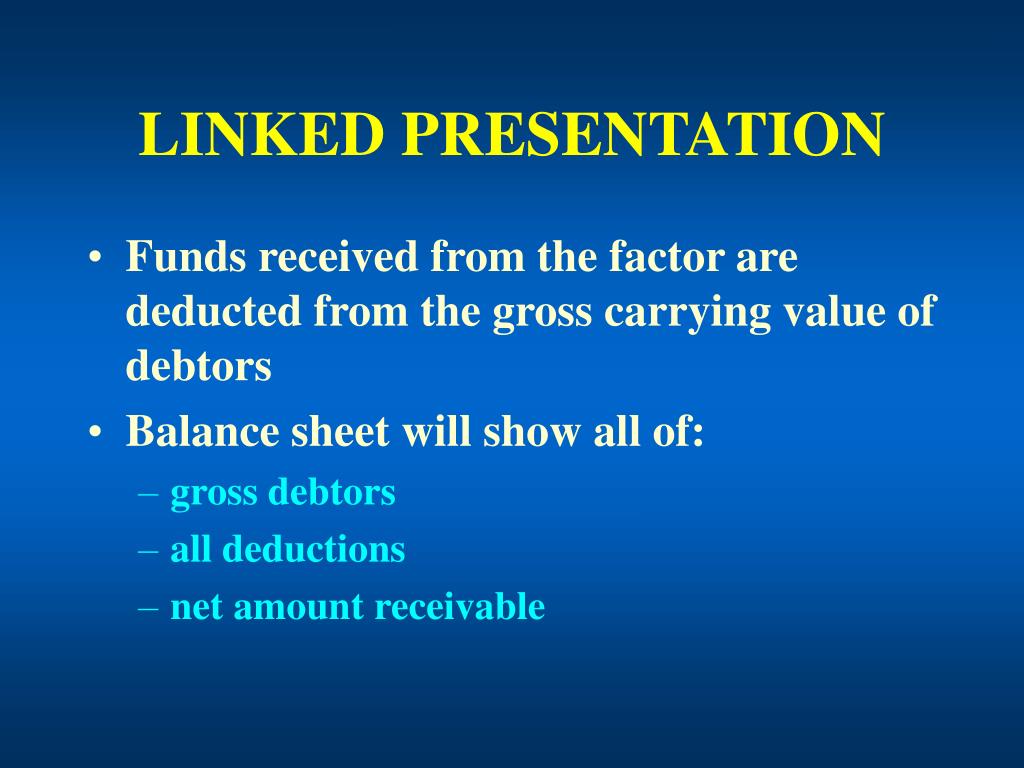 LINKED PRESENTATION

• Funds received from the factor are deducted from the gross carrying value of debtors

• Balance sheet will show all of:

– gross debtors

– all deductions

– net amount receivable